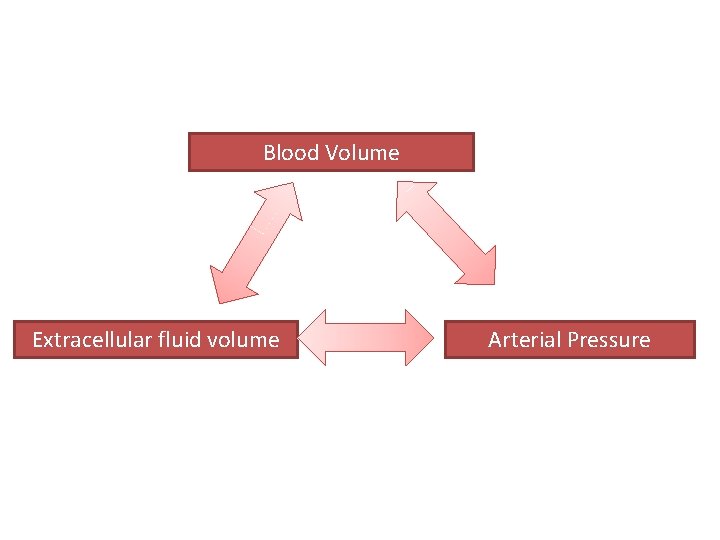 Blood Volume

Extracellular fluid volume

Arterial Pressure